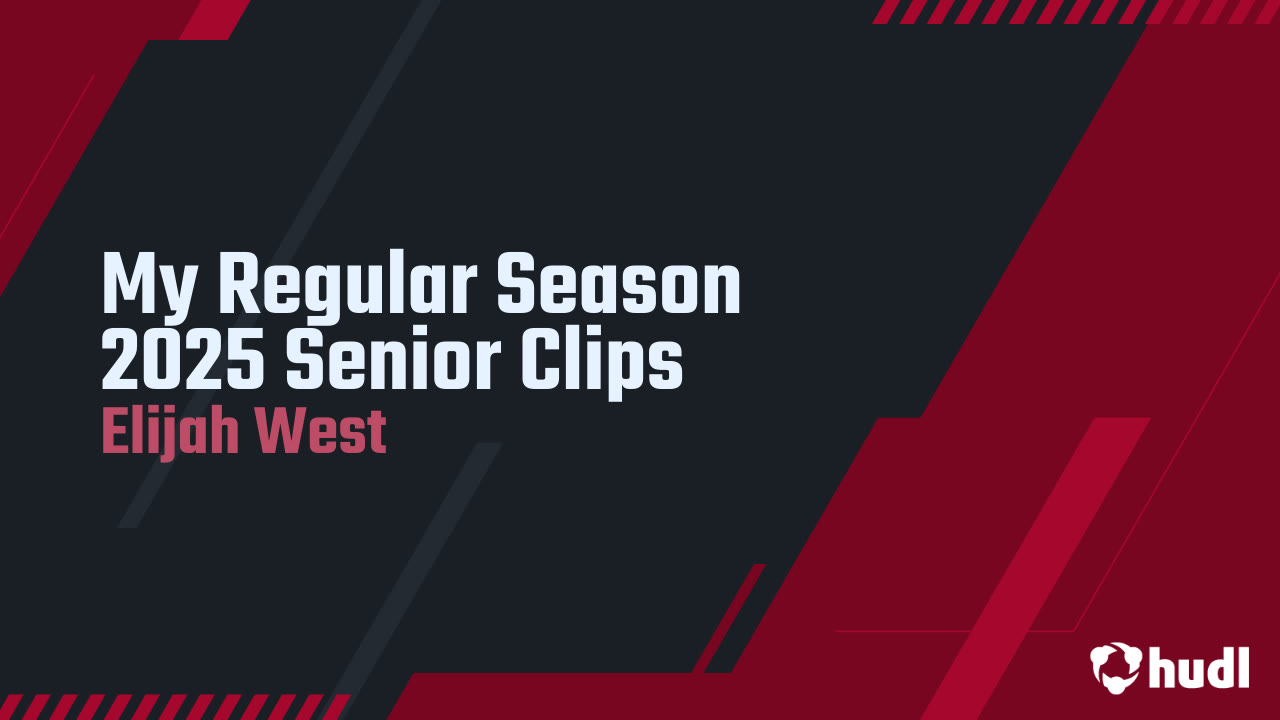 My Regular Season 2025 Senior Clips
Elijah West

hudl